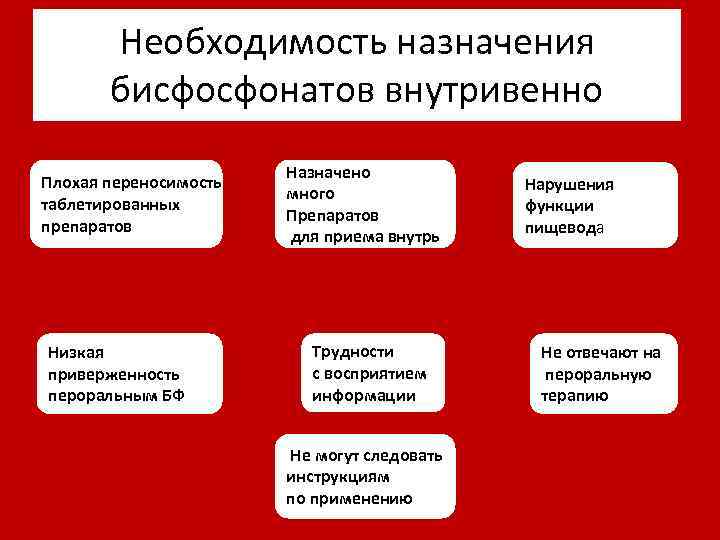 Необходимость назначения бисфосфонатов внутривенно

Плохая переносимость таблетированных препаратов

Назначено много Препаратов для приема внутрь

Нарушения функции пищевода

Низкая приверженность пероральным БФ

Трудности с восприятием информации

Не отвечают на пероральную терапию

Не могут следовать инструкциям по применению